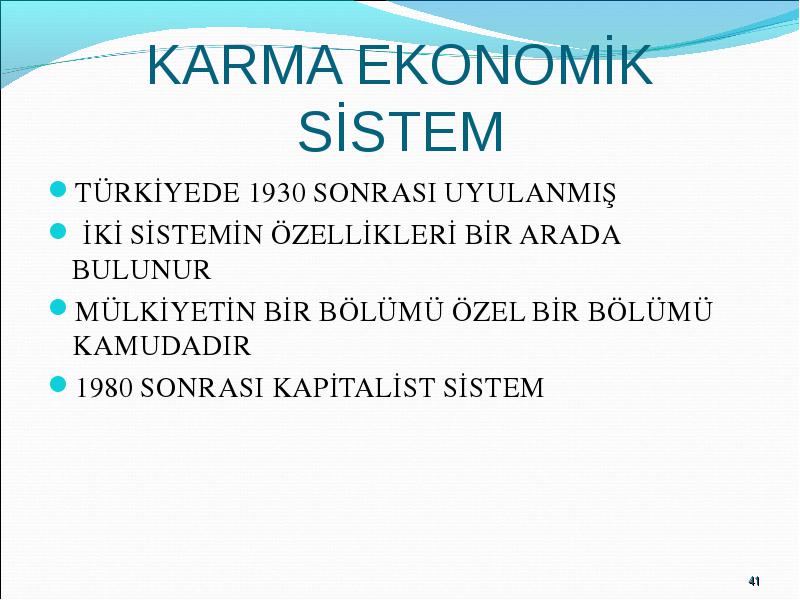 KARMA EKONOMİK SİSTEM

TÜRKİYEDE 1930 SONRASI UYULANMIŞ

İKİ SİSTEMİN ÖZELLİKLERİ BİR ARADA BULUNUR

MÜLKİYETİN BİR BÖLÜMÜ ÖZEL BİR BÖLÜMÜ KAMUDADIR

1980 SONRASI KAPİTALİST SİSTEM

41